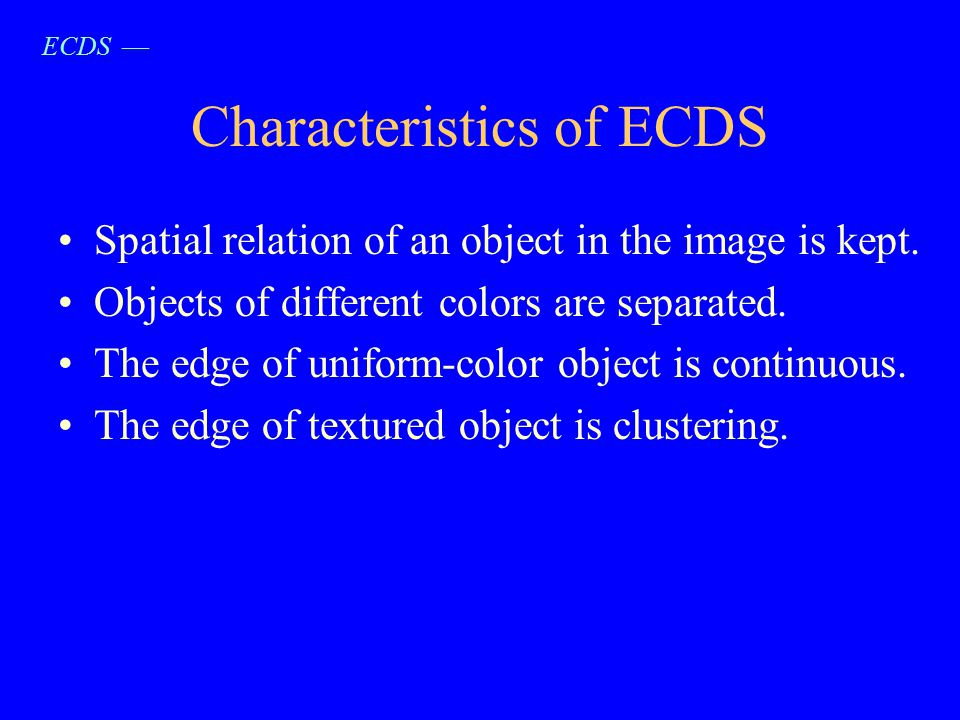 ECDS —

Characteristics of ECDS

• Spatial relation of an object in the image is kept.
• Objects of different colors are separated.
• The edge of uniform-color object is continuous.
• The edge of textured object is clustering.